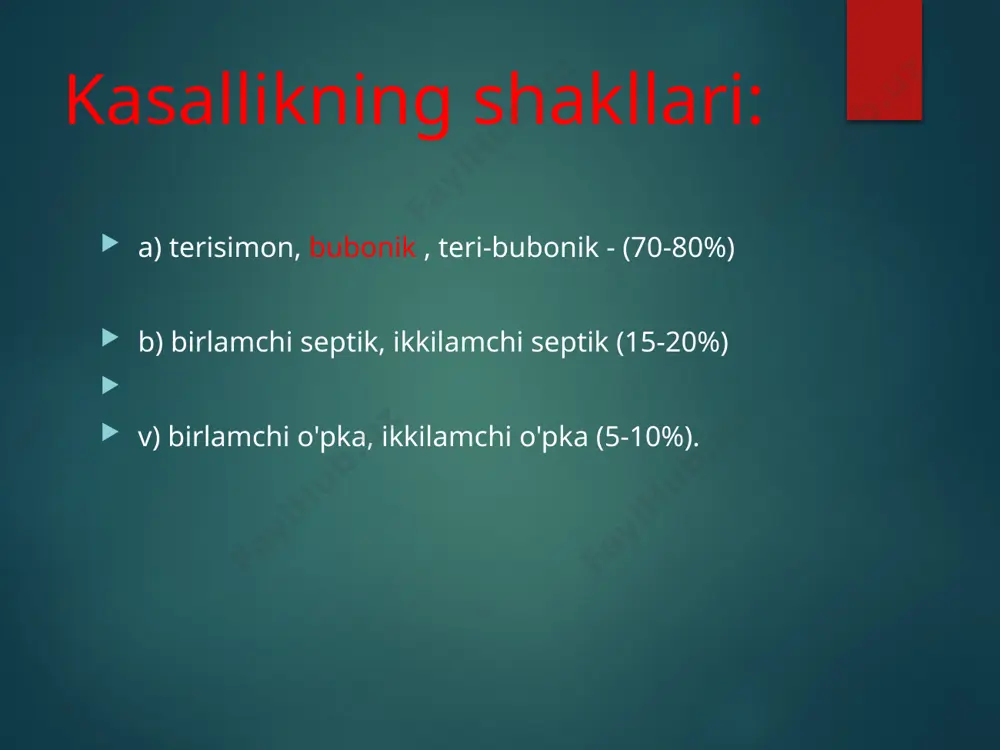 Kasallikning shakllari:

a) terisimon, bubonik , teri-bubonik - (70-80%)

b) birlamchi septik, ikkilamchi septik (15-20%)

v) birlamchi o'pka, ikkilamchi o'pka (5-10%).